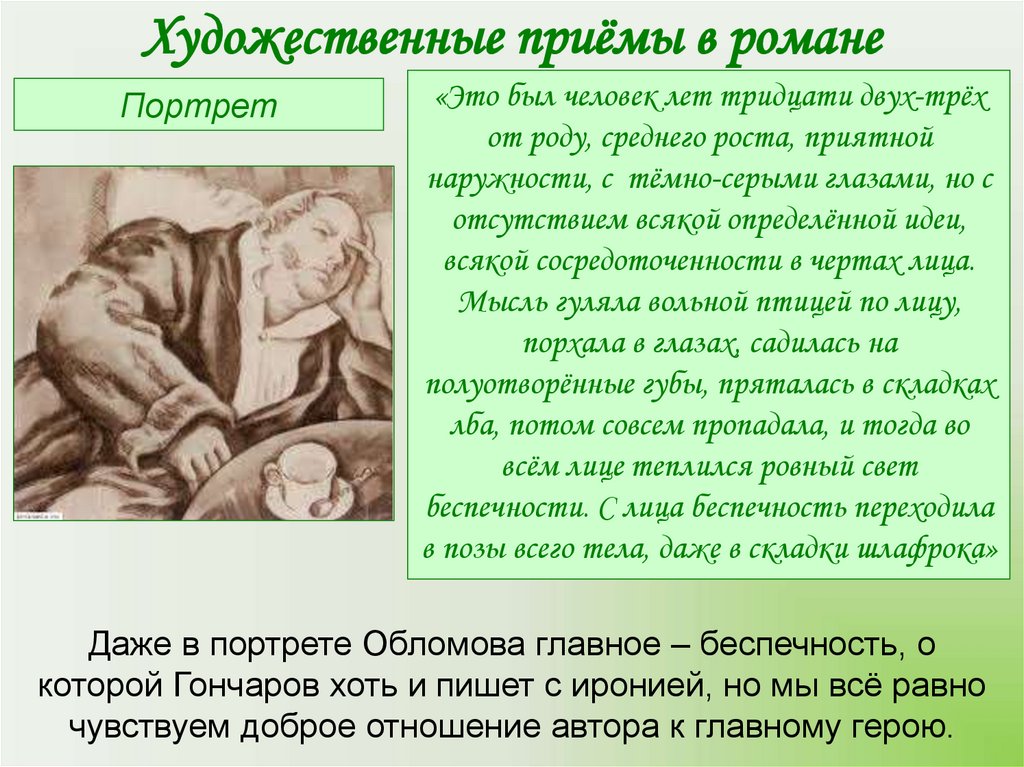 Художественные приёмы в романе

Портрет

«Это был человек лет тридцати двух-трёх от роду, среднего роста, приятной наружности, с тёмно-серыми глазами, но с отсутствием всякой определённой идеи, всякой сосредоточенности в чертах лица. Мысль гуляла вольной птицей по лицу, порхала в глазах, садилась на полуотворённые губы, пряталась в складках лба, потом совсем пропадала, и тогда во всём лице теплился ровный свет беспечности. С лица беспечность переходила в позы всего тела, даже в складки шлафрока»

Даже в портрете Обломова главное – беспечность, о которой Гончаров хоть и пишет с иронией, но мы всё равно чувствуем доброе отношение автора к главному герою.